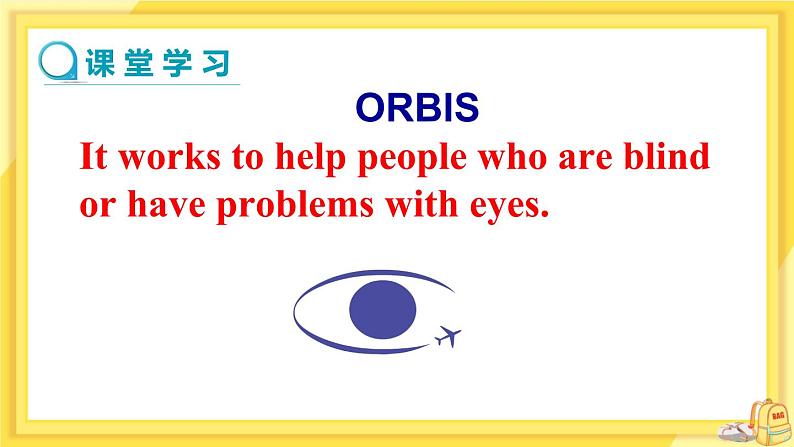 课堂学习

ORBIS

It works to help people who are blind or have problems with eyes.

BAG